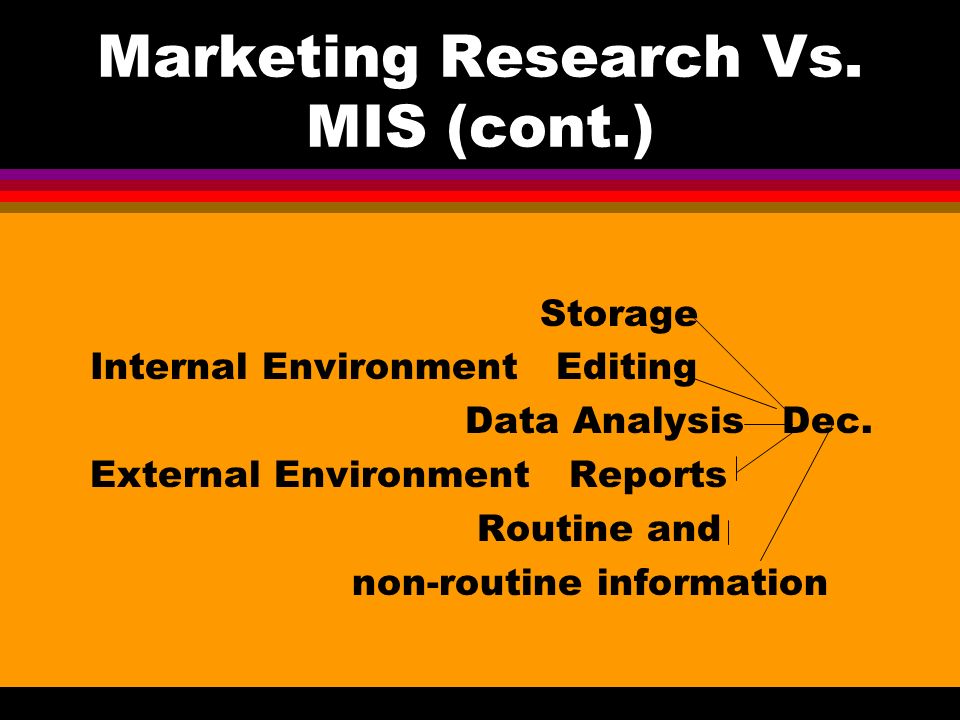 Marketing Research Vs. MIS (cont.)

Storage
Internal Environment Editing
Data Analysis Dec.
External Environment Reports
Routine and
non-routine information